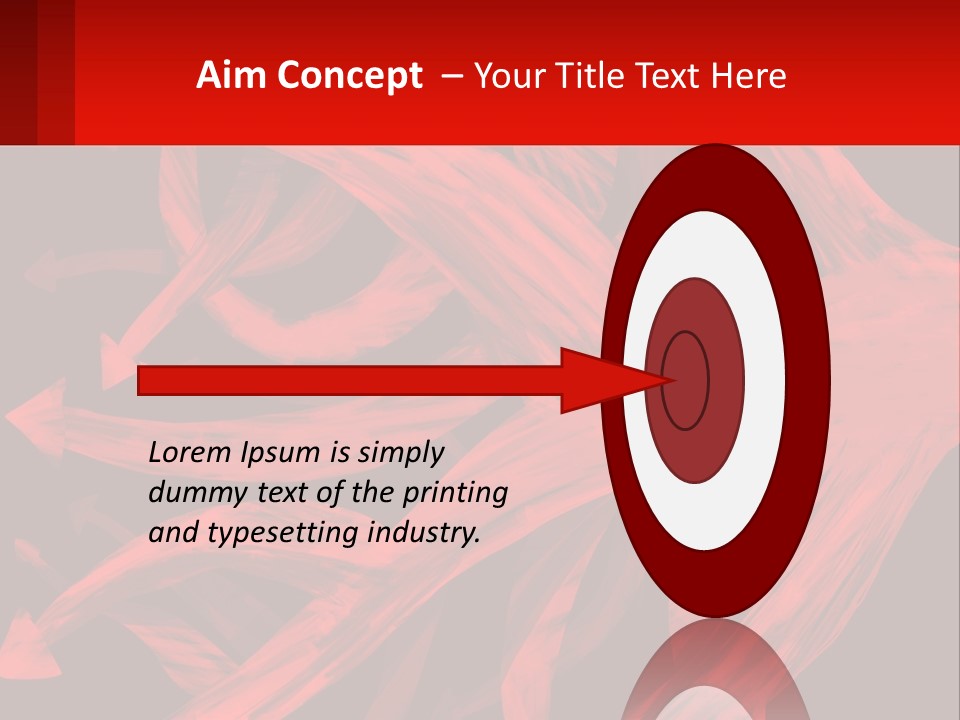 Aim Concept – Your Title Text Here

Lorem Ipsum is simply dummy text of the printing and typesetting industry.